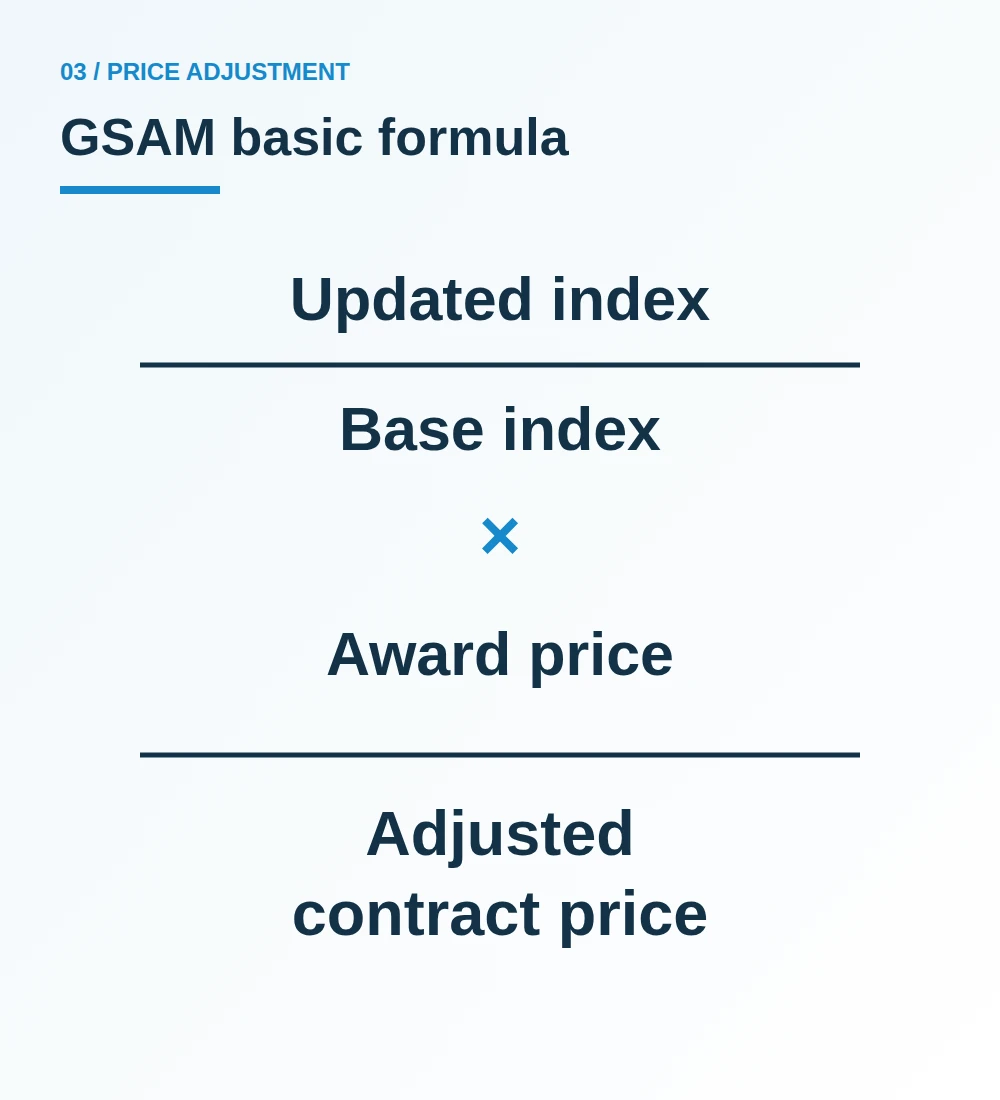 03 / PRICE ADJUSTMENT

GSAM basic formula

Updated index

Base index

×

Award price

Adjusted
contract price